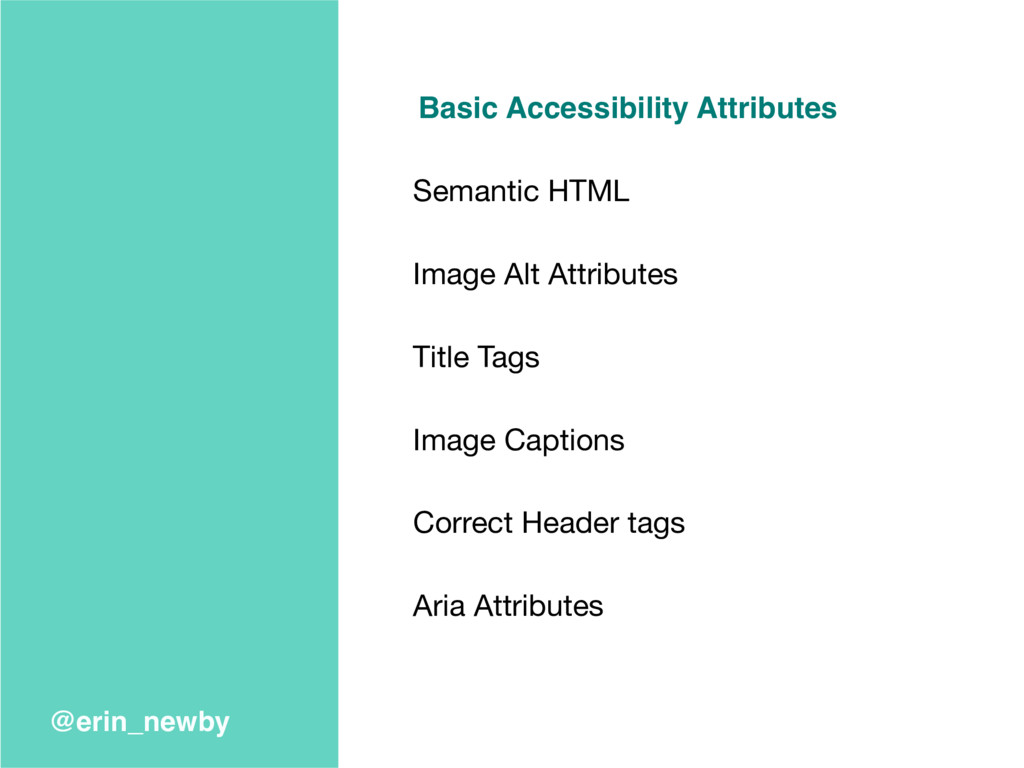 Basic Accessibility Attributes

Semantic HTML

Image Alt Attributes

Title Tags

Image Captions

Correct Header tags

Aria Attributes

@erin_newby